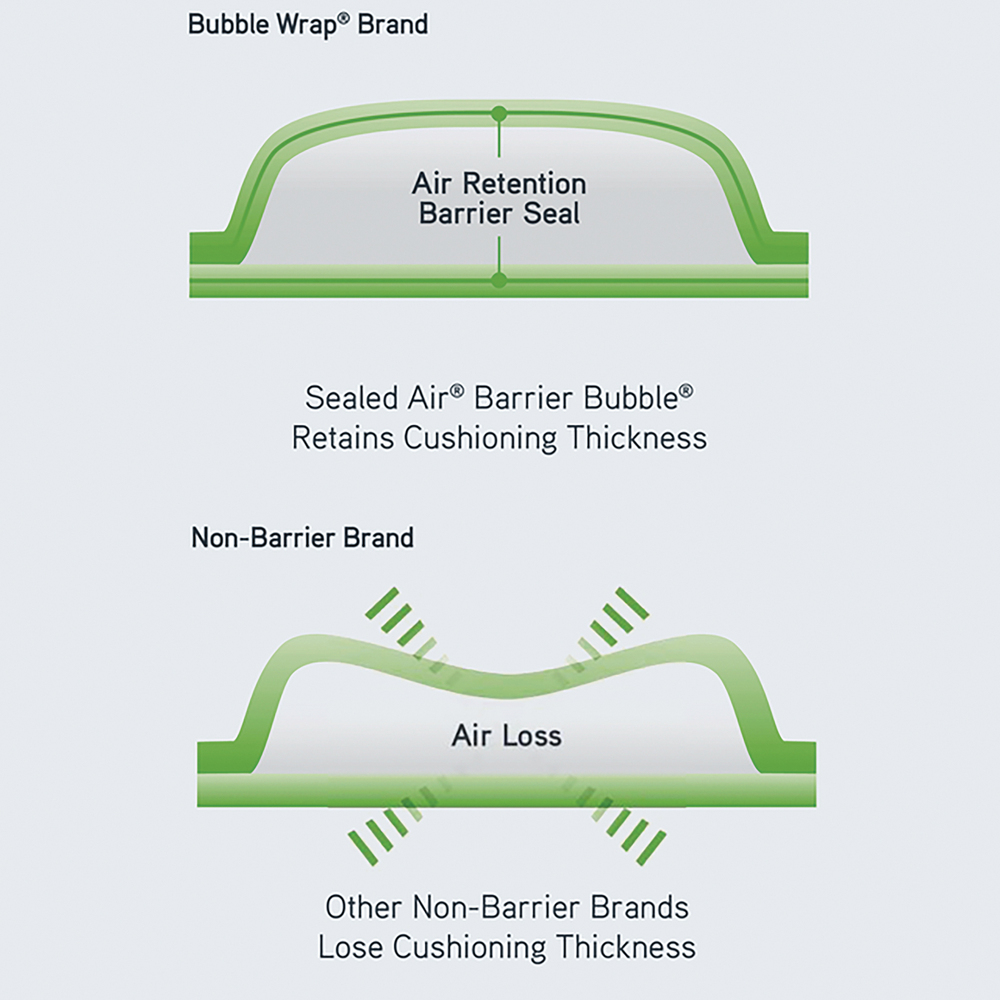 Bubble Wrap® Brand

Air Retention
Barrier Seal

Sealed Air® Barrier Bubble®
Retains Cushioning Thickness

Non-Barrier Brand

Air Loss

Other Non-Barrier Brands
Lose Cushioning Thickness